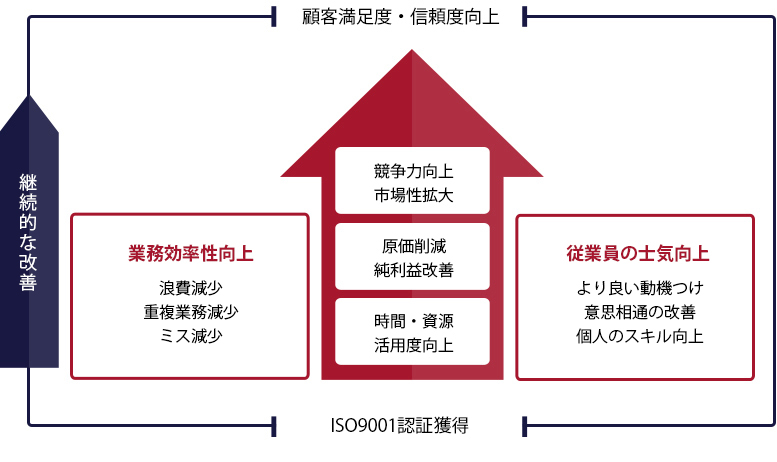 顧客満足度・信頼度向上

継続的な改善

業務効率性向上

浪費減少
重複業務減少
ミス減少

競争力向上
市場性拡大

原価削減
純利益改善

時間・資源
活用度向上

従業員の士気向上

より良い動機つけ
意思相通の改善
個人のスキル向上

ISO9001認証獲得